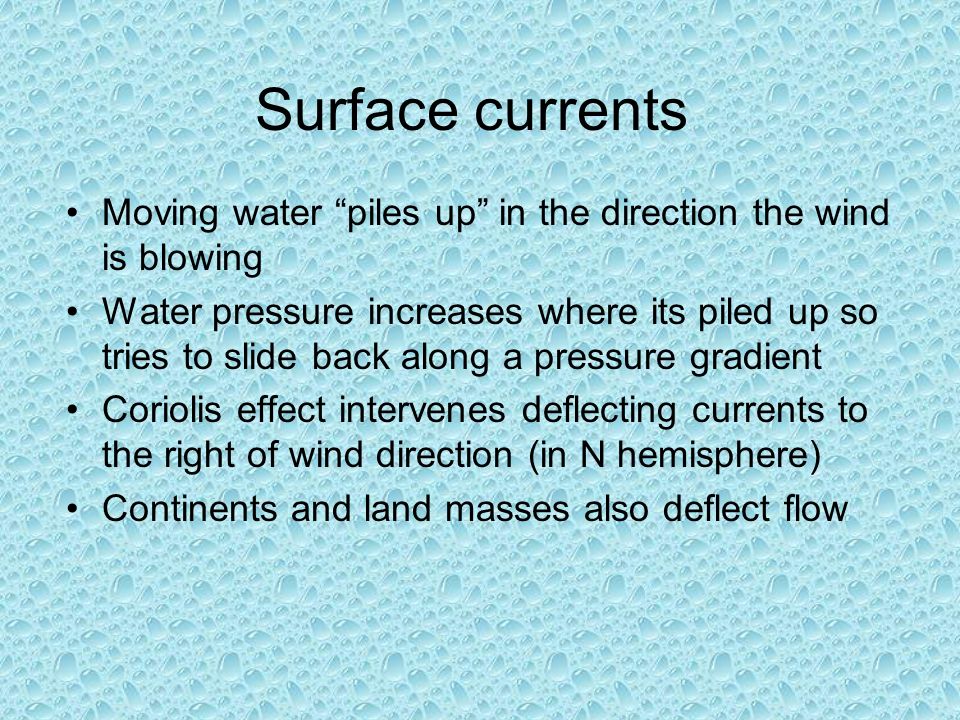 Surface currents

• Moving water “piles up” in the direction the wind is blowing
• Water pressure increases where its piled up so tries to slide back along a pressure gradient
• Coriolis effect intervenes deflecting currents to the right of wind direction (in N hemisphere)
• Continents and land masses also deflect flow